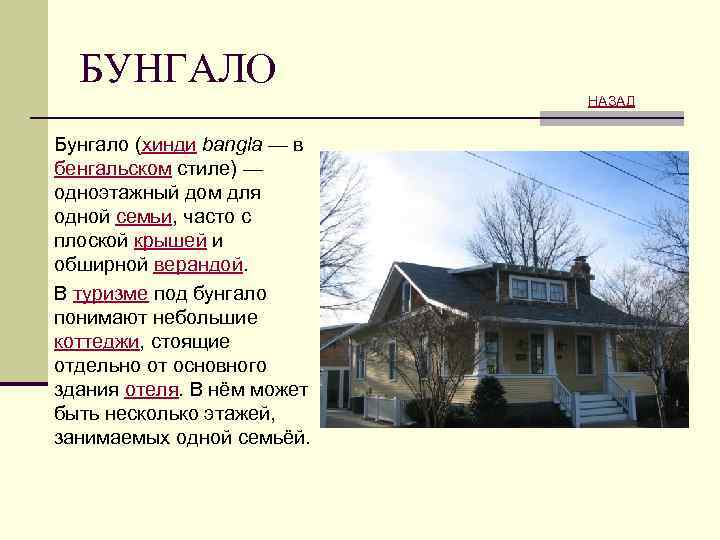 БУНГАЛО

НАЗАД

Бунгало (хинди bangla — в бенгальском стиле) — одноэтажный дом для одной семьи, часто с плоской крышей и обширной верандой.

В туризме под бунгало понимают небольшие коттеджи, стоящие отдельно от основного здания отеля. В нём может быть несколько этажей, занимаемых одной семьёй.